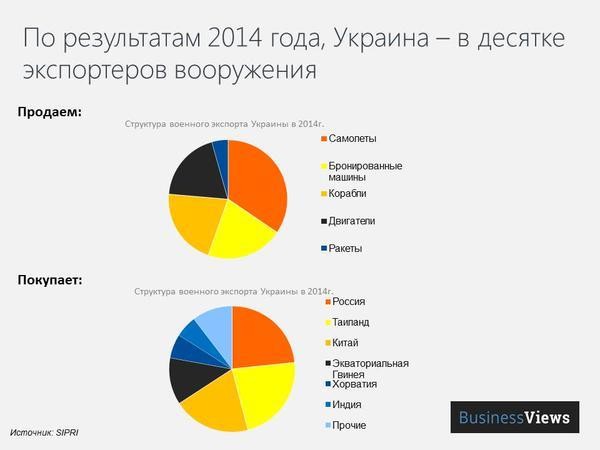 По результатам 2014 года, Украина – в десятке экспортеров вооружения

Продаем:

Структура военного экспорта Украины в 2014г.

Самолеты
Бронированные машины
Корабли
Двигатели
Ракеты

Покупает:

Структура военного экспорта Украины в 2014г.

Россия
Таиланд
Китай
Экваториальная Гвинея
Хорватия
Индия
Прочие

Источник: SIPRI

BusinessViews